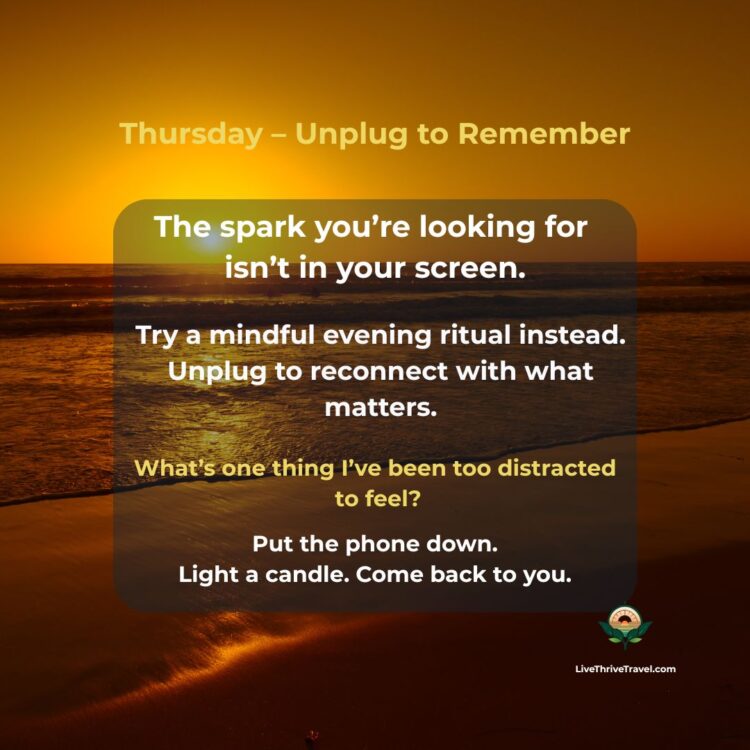 Thursday – Unplug to Remember

The spark you're looking for isn't in your screen.

Try a mindful evening ritual instead. Unplug to reconnect with what matters.

What's one thing I've been too distracted to feel?

Put the phone down.
Light a candle. Come back to you.

LiveThriveTravel.com